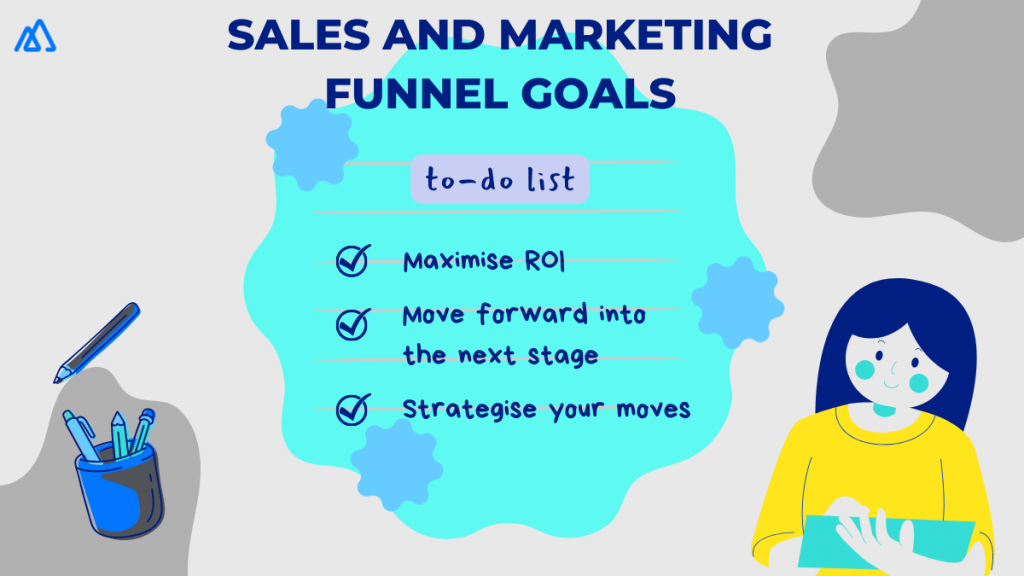 SALES AND MARKETING FUNNEL GOALS

to-do list

Maximise ROI

Move forward into the next stage

Strategise your moves